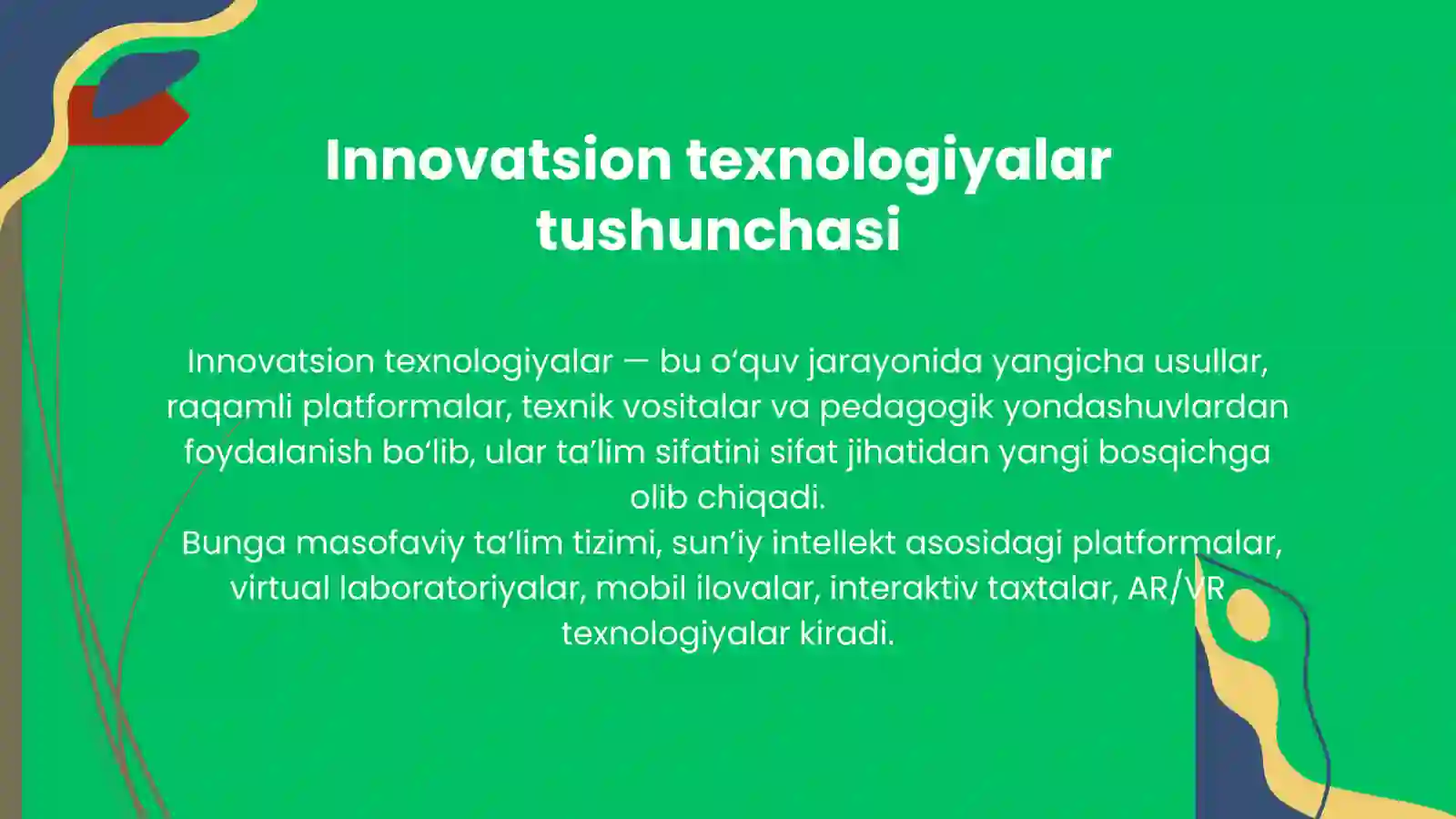 Innovatsion texnologiyalar tushunchasi

Innovatsion texnologiyalar — bu o‘quv jarayonida yangicha usullar, raqamli platformalar, texnik vositalar va pedagogik yondashuvlardan foydalanish bo‘lib, ular ta’lim sifatini sifat jihatidan yangi bosqichga olib chiqadi.
Bunga masofaviy ta’lim tizimi, sun’iy intellekt asosidagi platformalar, virtual laboratoriyalar, mobil ilovalar, interaktiv taxtalar, AR/VR texnologiyalar kiradi.